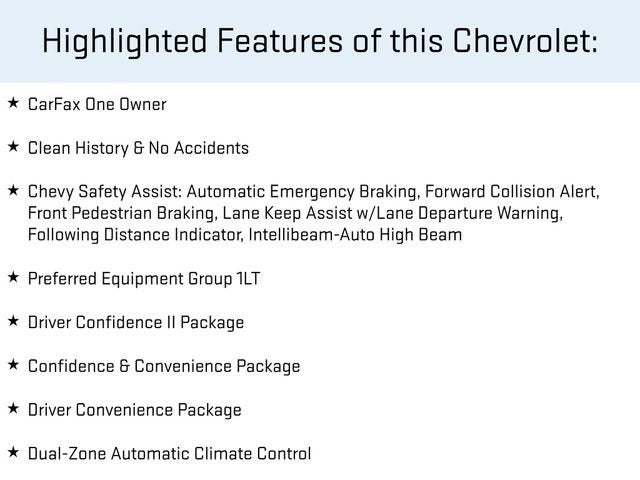 Highlighted Features of this Chevrolet:

★ CarFax One Owner

★ Clean History & No Accidents

★ Chevy Safety Assist: Automatic Emergency Braking, Forward Collision Alert, Front Pedestrian Braking, Lane Keep Assist w/Lane Departure Warning, Following Distance Indicator, Intellibeam-Auto High Beam

★ Preferred Equipment Group 1LT

★ Driver Confidence II Package

★ Confidence & Convenience Package

★ Driver Convenience Package

★ Dual-Zone Automatic Climate Control